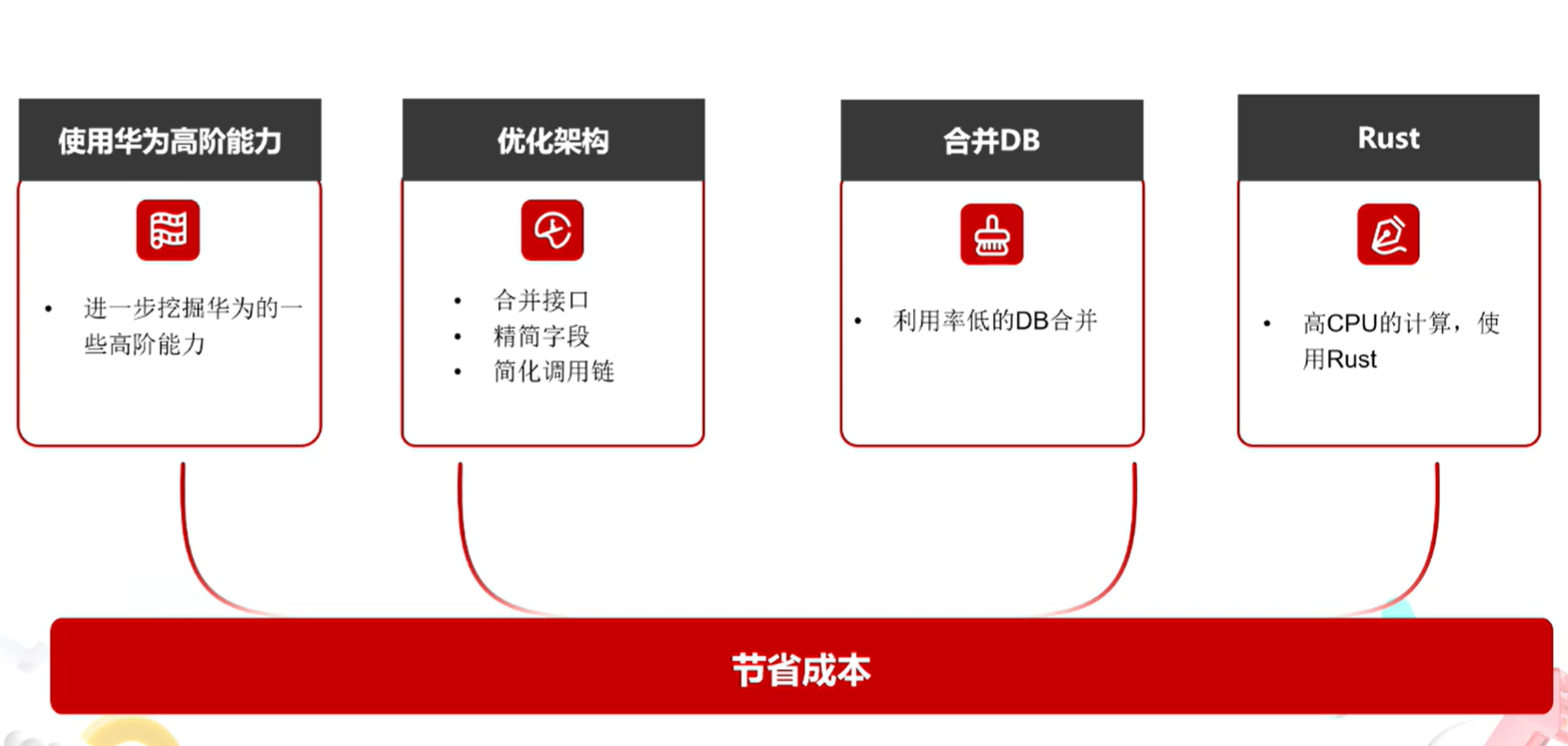 使用华为高阶能力

• 进一步挖掘华为的一些高阶能力

优化架构

• 合并接口
• 精简字段
• 简化调用链

合并DB

• 利用率低的DB合并

Rust

• 高CPU的计算，使用Rust

节省成本